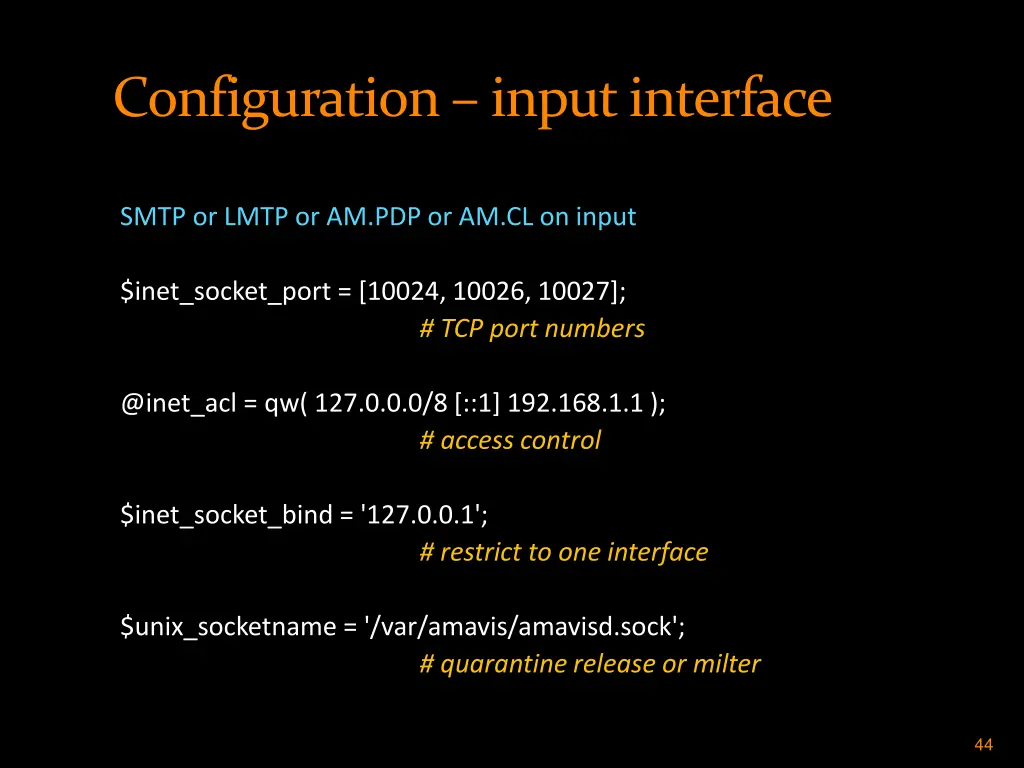 Configuration – input interface

SMTP or LMTP or AM.PDP or AM.CL on input

$inet_socket_port = [10024, 10026, 10027];
# TCP port numbers

@inet_acl = qw( 127.0.0.0/8 [::1] 192.168.1.1 );
# access control

$inet_socket_bind = '127.0.0.1';
# restrict to one interface

$unix_socketname = '/var/amavis/amavisd.sock';
# quarantine release or milter

44